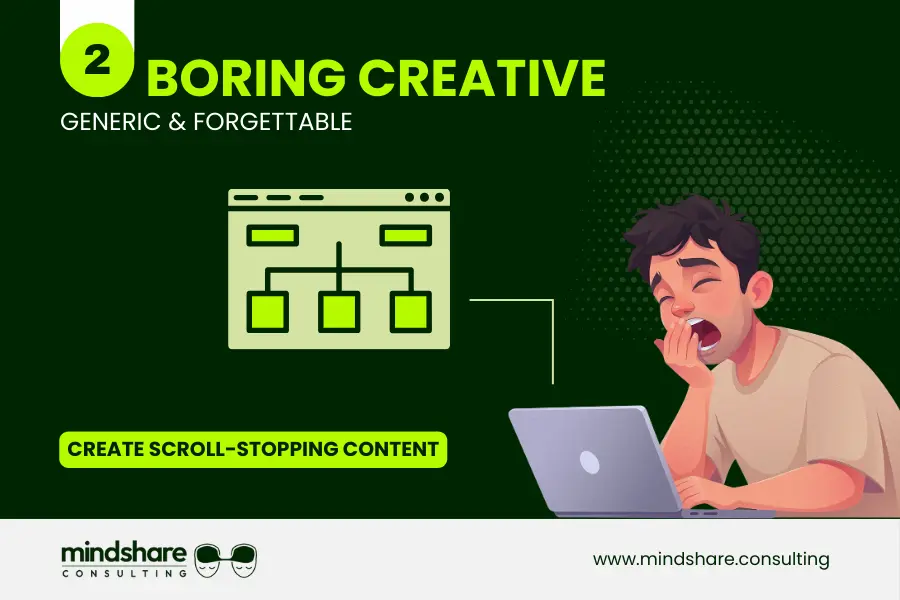 2 BORING CREATIVE
GENERIC & FORGETTABLE

CREATE SCROLL-STOPPING CONTENT

mindshare
CONSULTING

www.mindshare.consulting